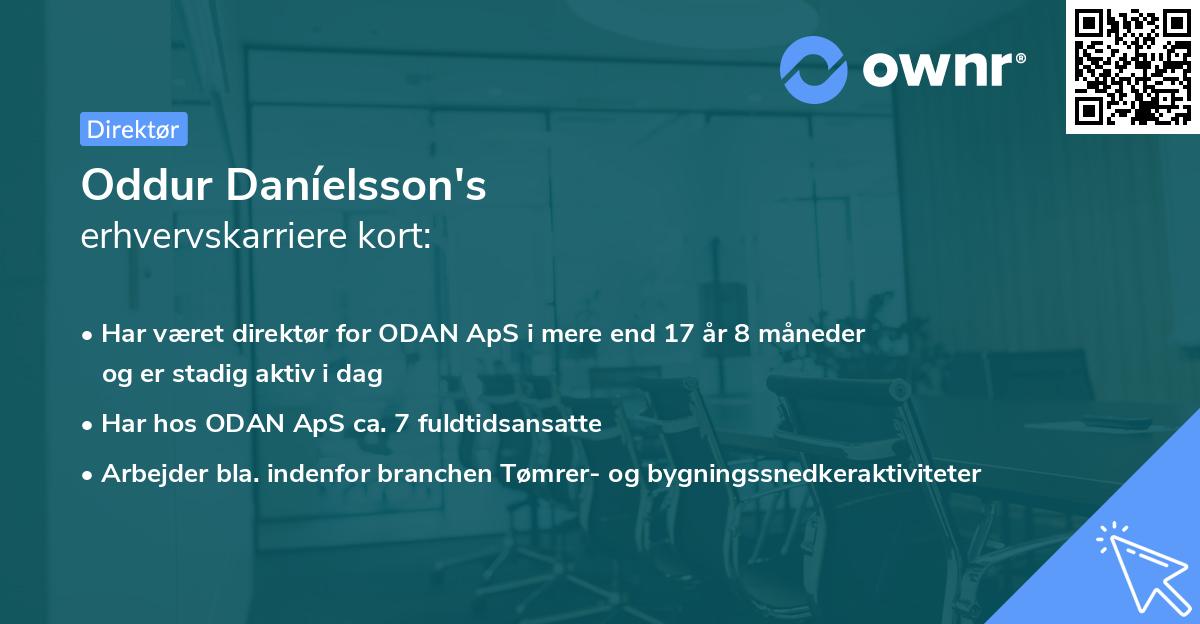 ownr®

Direktør

Oddur Daníelsson's
erhvervskarriere kort:

• Har været direktør for ODAN ApS i mere end 17 år 8 måneder og er stadig aktiv i dag
• Har hos ODAN ApS ca. 7 fuldtidsansatte
• Arbejder bla. indenfor branchen Tømrer- og bygningssnedkeraktiviteter